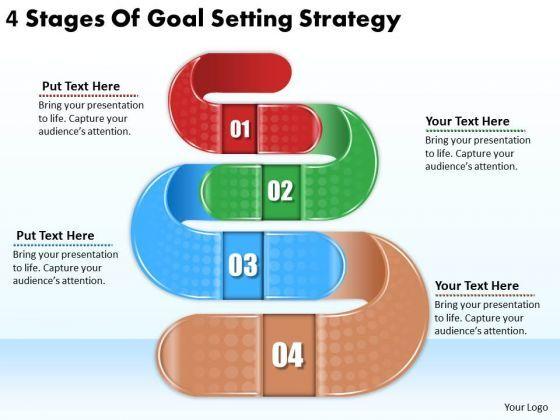 4 Stages Of Goal Setting Strategy

Put Text Here
Bring your presentation to life. Capture your audience's attention.

01

Your Text Here
Bring your presentation to life. Capture your audience's attention.

02

Put Text Here
Bring your presentation to life. Capture your audience's attention.

03

Your Text Here
Bring your presentation to life. Capture your audience's attention.

04

Your Logo